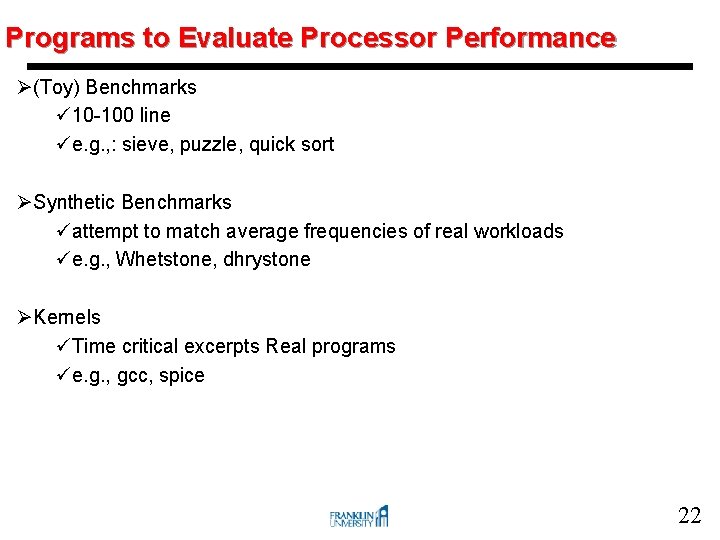 Programs to Evaluate Processor Performance

➢(Toy) Benchmarks
✓10-100 line
✓e.g.,: sieve, puzzle, quick sort

➢Synthetic Benchmarks
✓attempt to match average frequencies of real workloads
✓e.g., Whetstone, dhrystone

➢Kernels
✓Time critical excerpts Real programs
✓e.g., gcc, spice

FRANKLIN UNIVERSITY

22